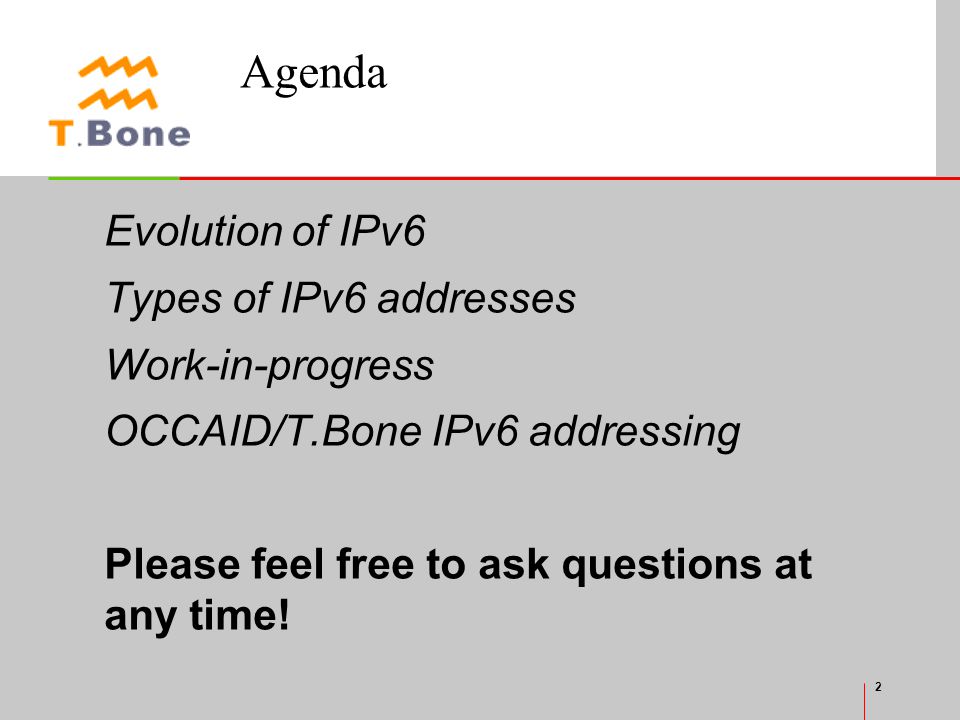 T.Bone

Agenda

Evolution of IPv6

Types of IPv6 addresses

Work-in-progress

OCCAID/T.Bone IPv6 addressing

Please feel free to ask questions at any time!

2